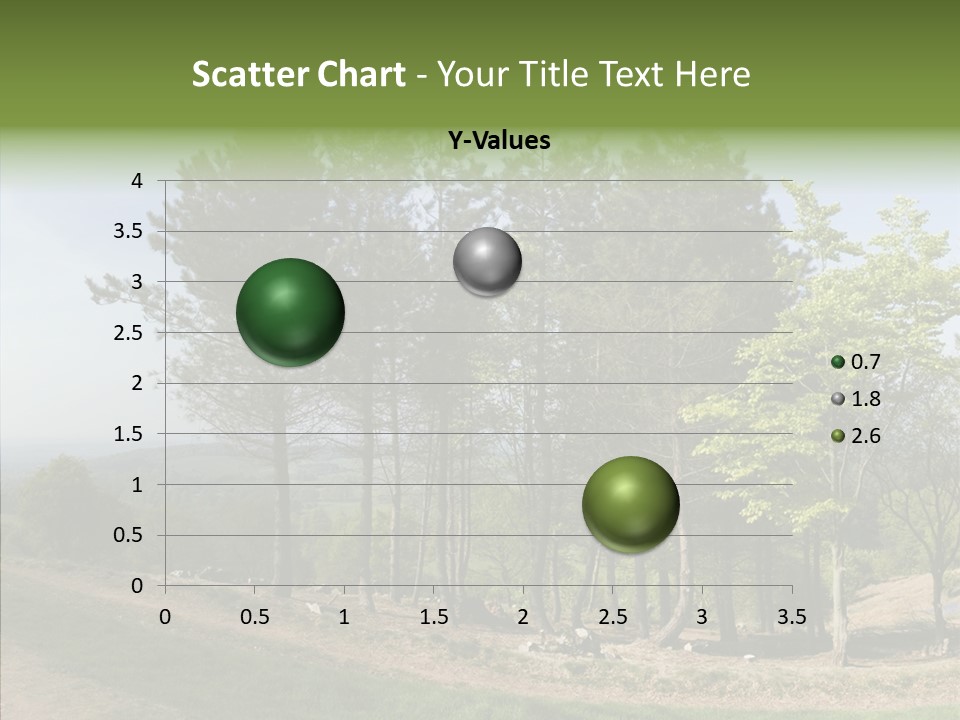 Scatter Chart - Your Title Text Here

Y-Values

4
3.5
3
2.5
2
1.5
1
0.5
0

0 0.5 1 1.5 2 2.5 3 3.5

0.7
1.8
2.6